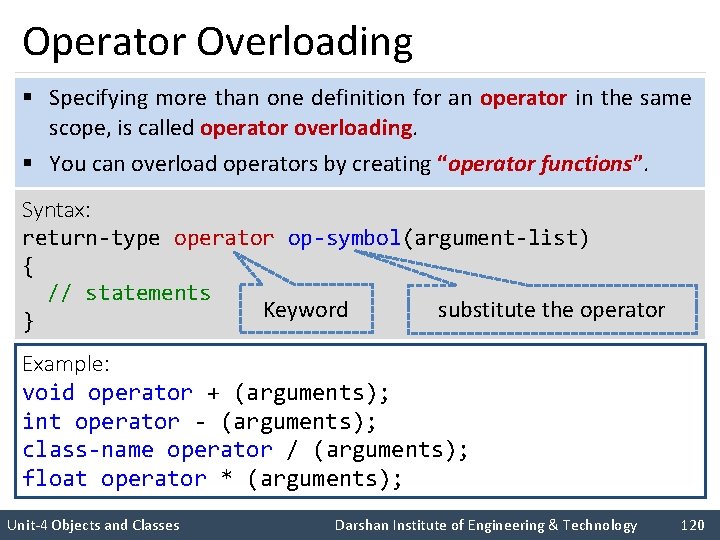 Operator Overloading

▪ Specifying more than one definition for an operator in the same scope, is called operator overloading.
▪ You can overload operators by creating "operator functions".

Syntax:
return-type operator op-symbol(argument-list)
{
  // statements
}

Keyword

substitute the operator

Example:
void operator + (arguments);
int operator - (arguments);
class-name operator / (arguments);
float operator * (arguments);

Unit-4 Objects and Classes    Darshan Institute of Engineering & Technology    120